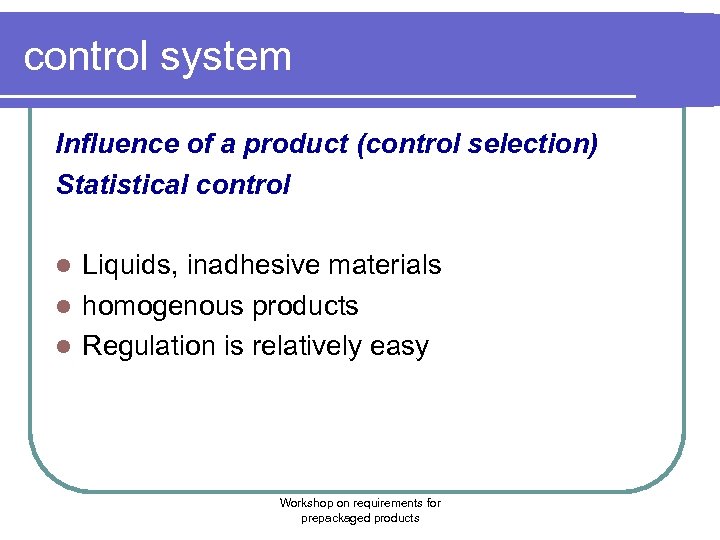 control system

Influence of a product (control selection)
Statistical control

- Liquids, inadhesive materials
- homogenous products
- Regulation is relatively easy

Workshop on requirements for prepackaged products